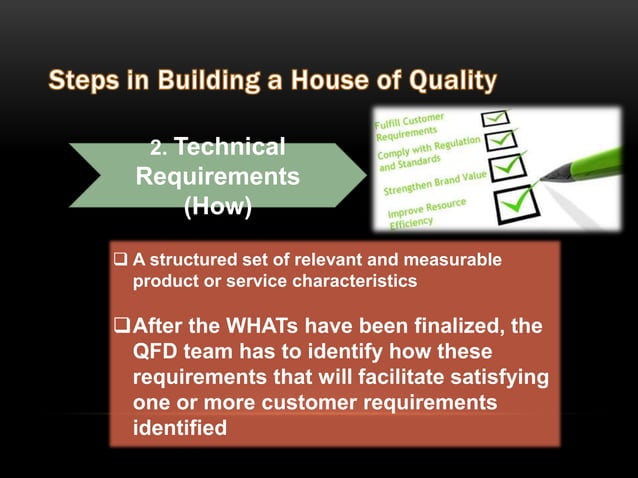 Steps in Building a House of Quality

2. Technical Requirements (How)

Fulfill Customer Requirements

Comply with Regulation and Standards

Strengthen Brand Value

Improve Resource Efficiency

❑ A structured set of relevant and measurable product or service characteristics

❑ After the WHATs have been finalized, the QFD team has to identify how these requirements that will facilitate satisfying one or more customer requirements identified